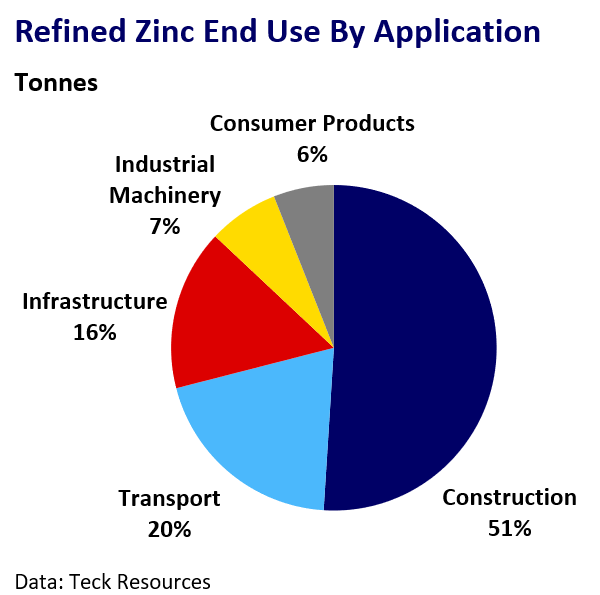 Refined Zinc End Use By Application

Tonnes

Consumer Products
6%

Industrial Machinery
7%

Infrastructure
16%

Transport
20%

Construction
51%

Data: Teck Resources